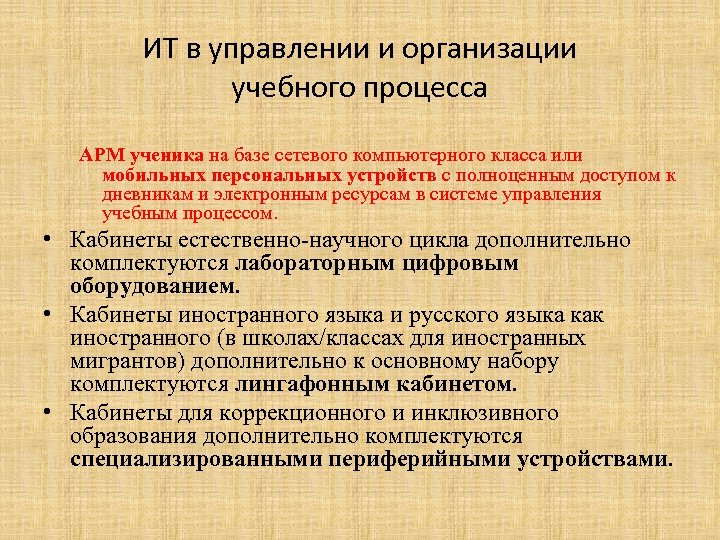 ИТ в управлении и организации учебного процесса

АРМ ученика на базе сетевого компьютерного класса или мобильных персональных устройств с полноценным доступом к дневникам и электронным ресурсам в системе управления учебным процессом.

• Кабинеты естественно-научного цикла дополнительно комплектуются лабораторным цифровым оборудованием.

• Кабинеты иностранного языка и русского языка как иностранного (в школах/классах для иностранных мигрантов) дополнительно к основному набору комплектуются лингафонным кабинетом.

• Кабинеты для коррекционного и инклюзивного образования дополнительно комплектуются специализированными периферийными устройствами.